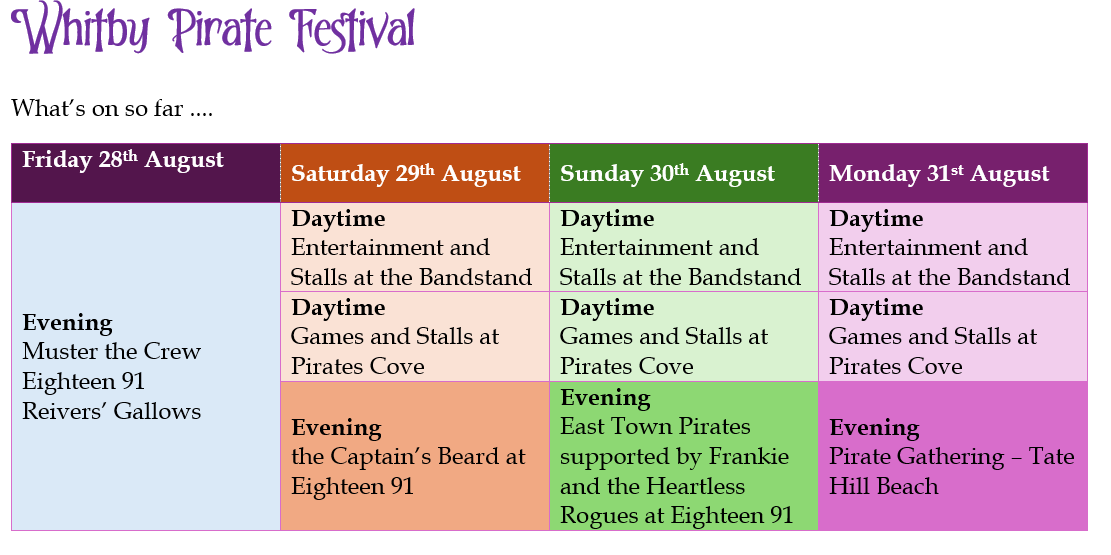 Whitby Pirate Festival

What's on so far ....

| Friday 28th August | Saturday 29th August | Sunday 30th August | Monday 31st August |
|---|---|---|---|
| Evening Muster the Crew Eighteen 91 Reivers' Gallows | Daytime Entertainment and Stalls at the Bandstand | Daytime Entertainment and Stalls at the Bandstand | Daytime Entertainment and Stalls at the Bandstand |
| | Daytime Games and Stalls at Pirates Cove | Daytime Games and Stalls at Pirates Cove | Daytime Games and Stalls at Pirates Cove |
| | Evening the Captain's Beard at Eighteen 91 | Evening East Town Pirates supported by Frankie and the Heartless Rogues at Eighteen 91 | Evening Pirate Gathering – Tate Hill Beach |